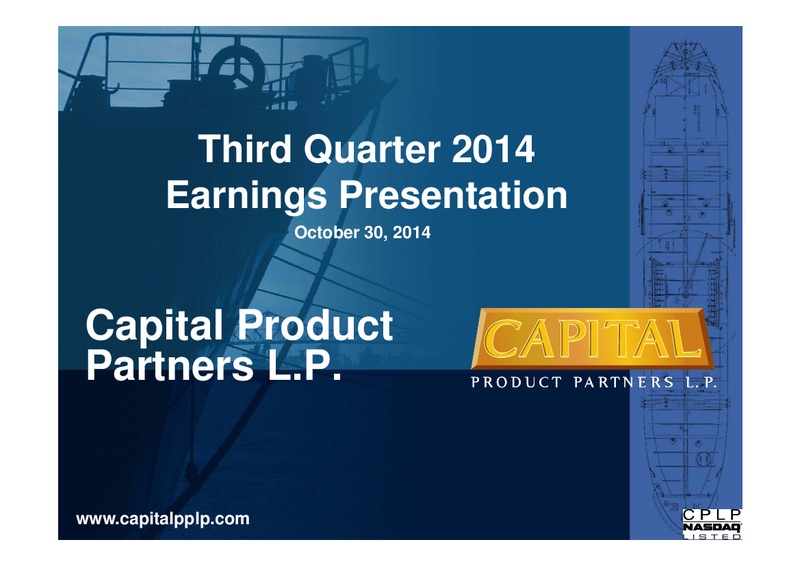 Third Quarter 2014
Earnings Presentation

October 30, 2014

Capital Product Partners L.P.

CAPITAL
PRODUCT PARTNERS L.P.

www.capitalpplp.com

CPLP
NASDAQ
LISTED